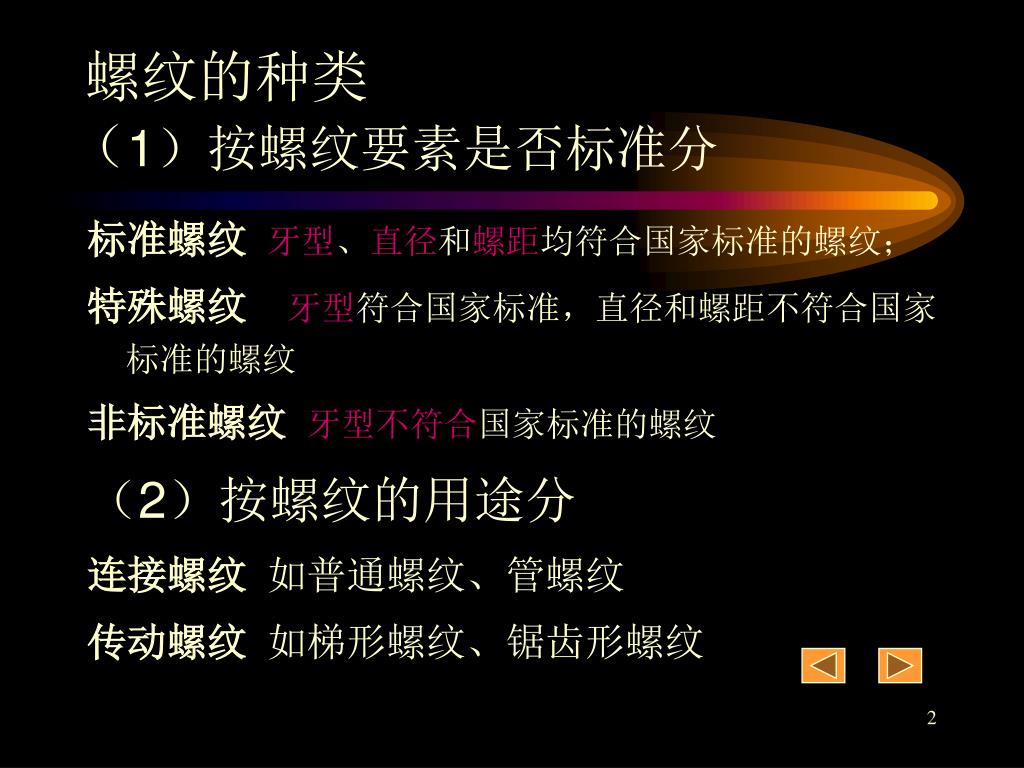 螺纹的种类
（1）按螺纹要素是否标准分

标准螺纹 牙型、直径和螺距均符合国家标准的螺纹；

特殊螺纹 牙型符合国家标准，直径和螺距不符合国家标准的螺纹

非标准螺纹 牙型不符合国家标准的螺纹

（2）按螺纹的用途分

连接螺纹 如普通螺纹、管螺纹

传动螺纹 如梯形螺纹、锯齿形螺纹

2